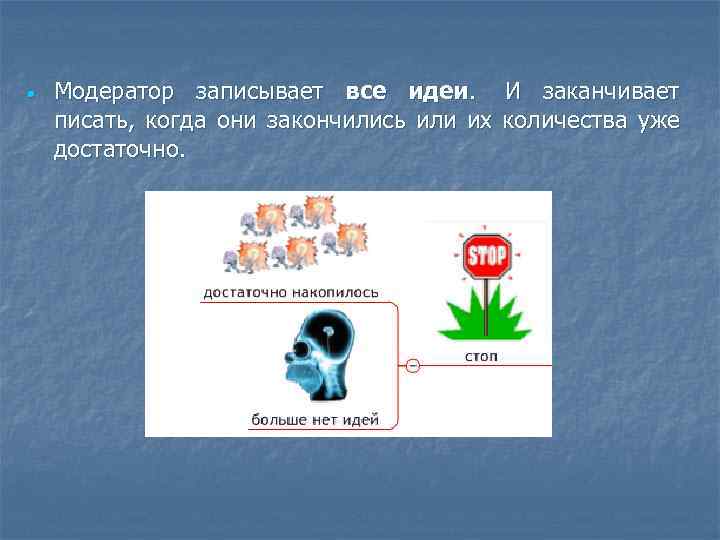 Модератор записывает все идеи. И заканчивает писать, когда они закончились или их количества уже достаточно.

достаточно накопилось

STOP

стоп

больше нет идей